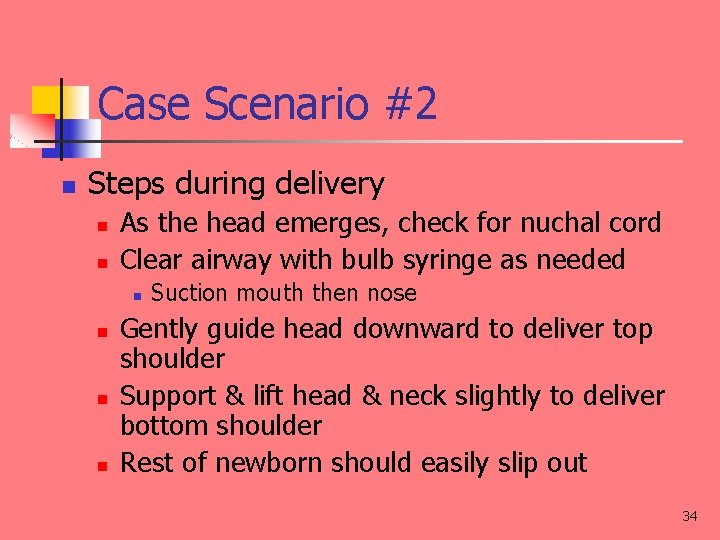 Case Scenario #2

- Steps during delivery
  - As the head emerges, check for nuchal cord
  - Clear airway with bulb syringe as needed
    - Suction mouth then nose
  - Gently guide head downward to deliver top shoulder
  - Support & lift head & neck slightly to deliver bottom shoulder
  - Rest of newborn should easily slip out

34